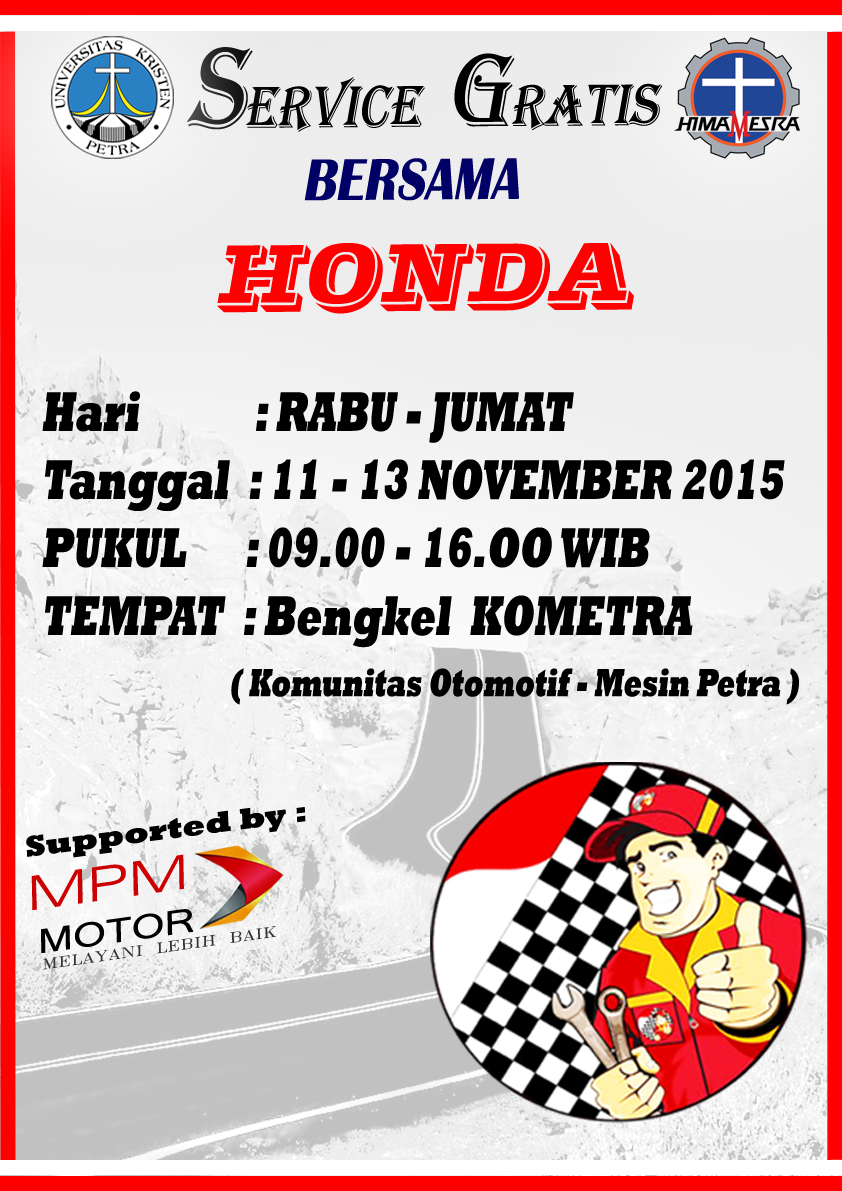 UNIVERSITAS KRISTEN PETRA

SERVICE GRATIS

HIMAMESRA

BERSAMA

HONDA

Hari : RABU - JUMAT
Tanggal : 11 - 13 NOVEMBER 2015
PUKUL : 09.00 - 16.00 WIB
TEMPAT : Bengkel KOMETRA
( Komunitas Otomotif - Mesin Petra )

Supported by :
MPM MOTOR
MELAYANI LEBIH BAIK